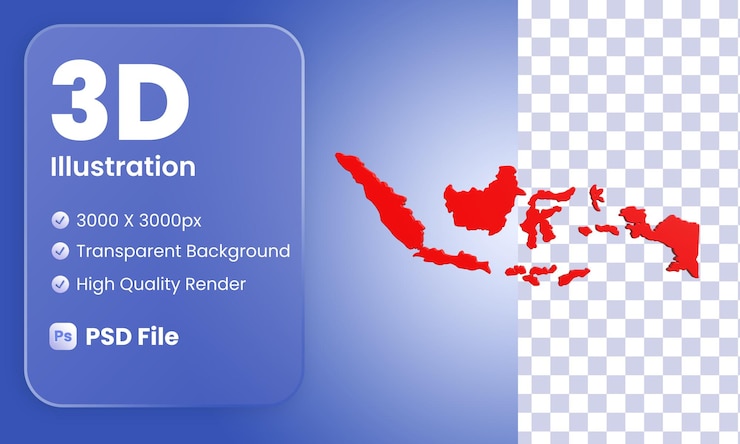 3D
Illustration

3000 X 3000px
Transparent Background
High Quality Render

Ps PSD File